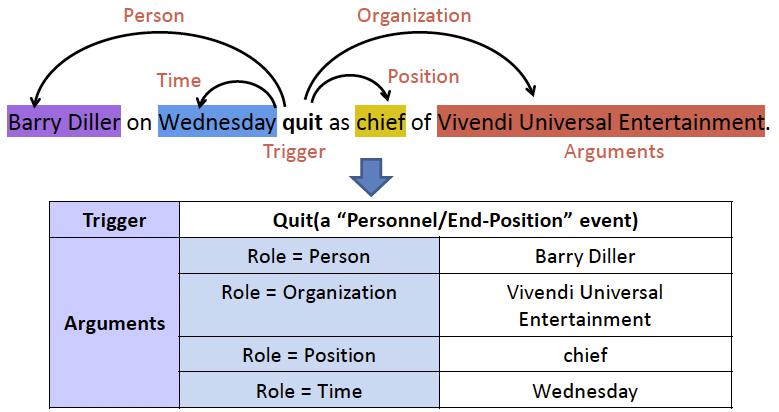 Person Organization

Time Position

Barry Diller on Wednesday quit as chief of Vivendi Universal Entertainment.

Trigger Arguments

| Trigger | Quit(a "Personnel/End-Position" event) | |
|---|---|---|
| Arguments | Role = Person | Barry Diller |
| | Role = Organization | Vivendi Universal Entertainment |
| | Role = Position | chief |
| | Role = Time | Wednesday |